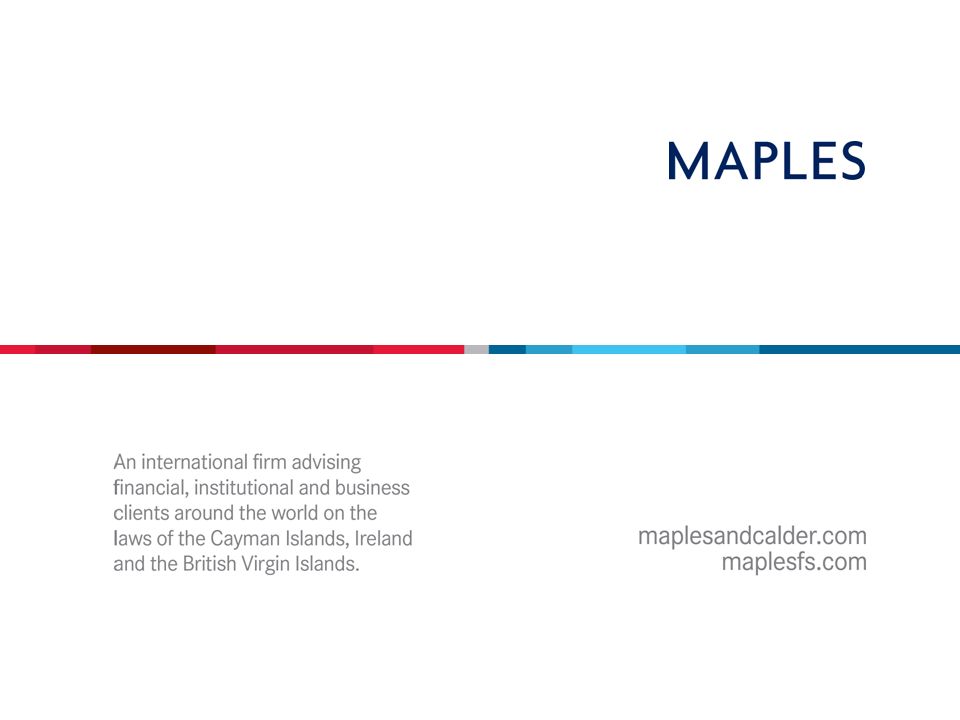 MAPLES

An international firm advising financial, institutional and business clients around the world on the laws of the Cayman Islands, Ireland and the British Virgin Islands.

maplesandcalder.com
maplesfs.com